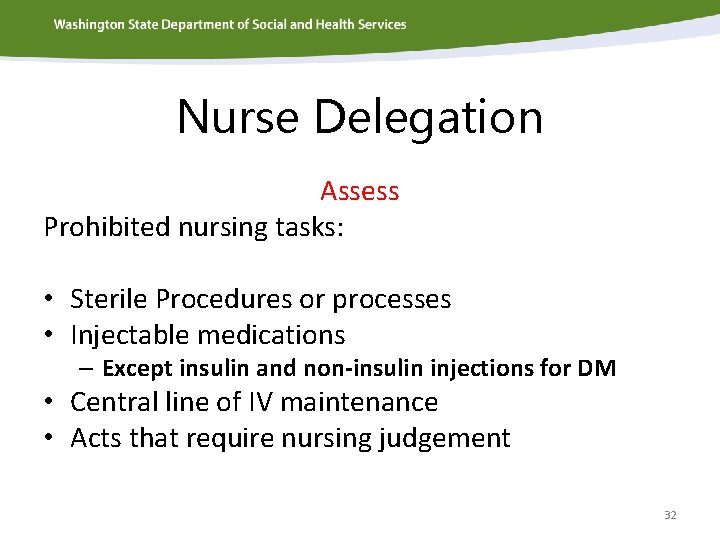 Washington State Department of Social and Health Services

Nurse Delegation

Assess

Prohibited nursing tasks:

• Sterile Procedures or processes
• Injectable medications
– Except insulin and non-insulin injections for DM
• Central line of IV maintenance
• Acts that require nursing judgement

32